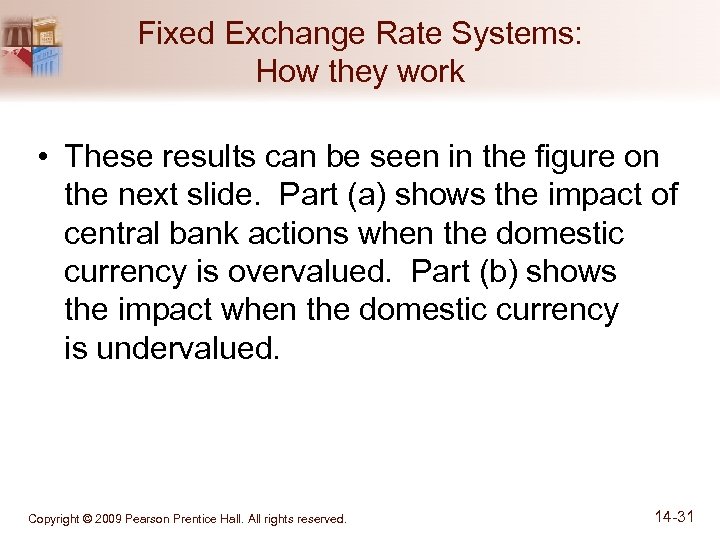 Fixed Exchange Rate Systems:
How they work

• These results can be seen in the figure on the next slide. Part (a) shows the impact of central bank actions when the domestic currency is overvalued. Part (b) shows the impact when the domestic currency is undervalued.

Copyright © 2009 Pearson Prentice Hall. All rights reserved.

14-31